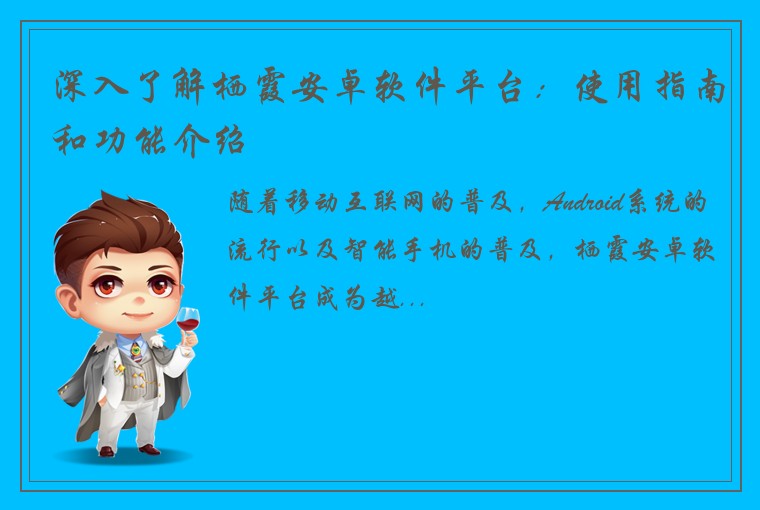 深入了解栖霞安卓软件平台：使用指南和功能介绍

随着移动互联网的普及，Android系统的流行以及智能手机的普及，栖霞安卓软件平台成为越...